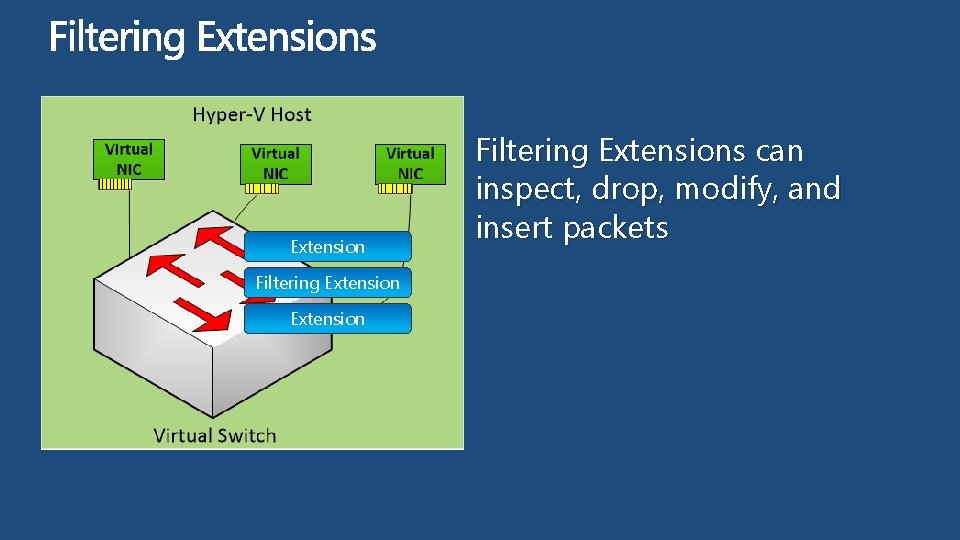 Filtering Extensions

Hyper-V Host

Virtual NIC

Virtual NIC

Virtual NIC

Extension

Filtering Extension

Extension

Virtual Switch

Filtering Extensions can inspect, drop, modify, and insert packets